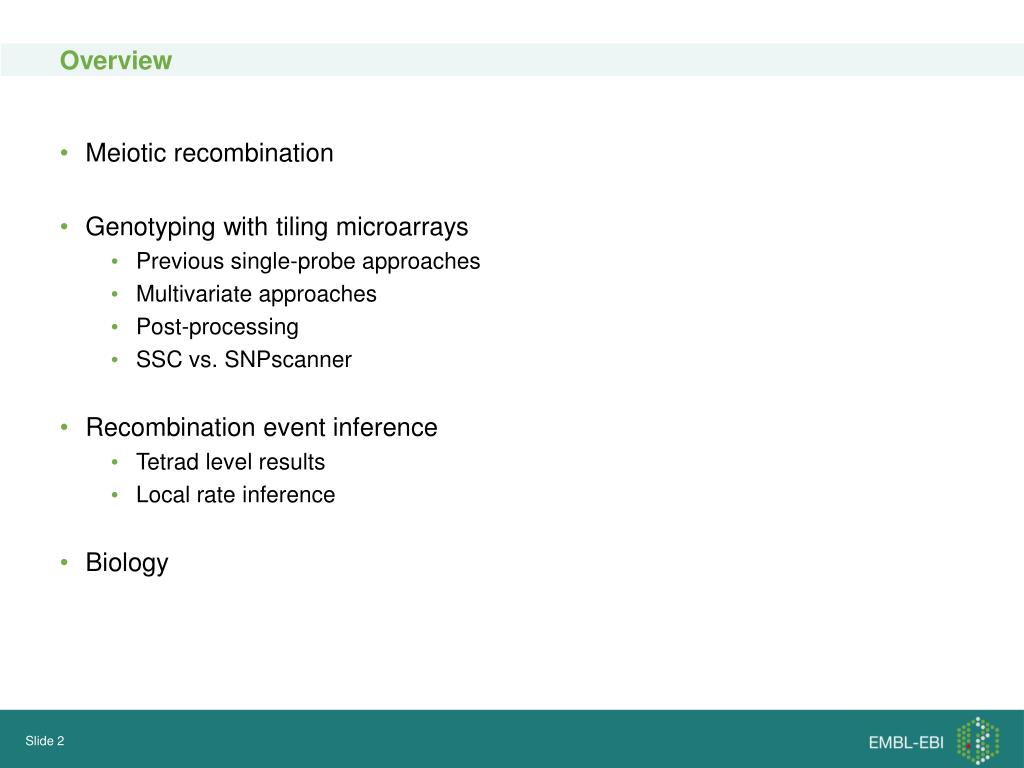 Overview

• Meiotic recombination

• Genotyping with tiling microarrays
 • Previous single-probe approaches
 • Multivariate approaches
 • Post-processing
 • SSC vs. SNPscanner

• Recombination event inference
 • Tetrad level results
 • Local rate inference

• Biology

Slide 2

EMBL-EBI